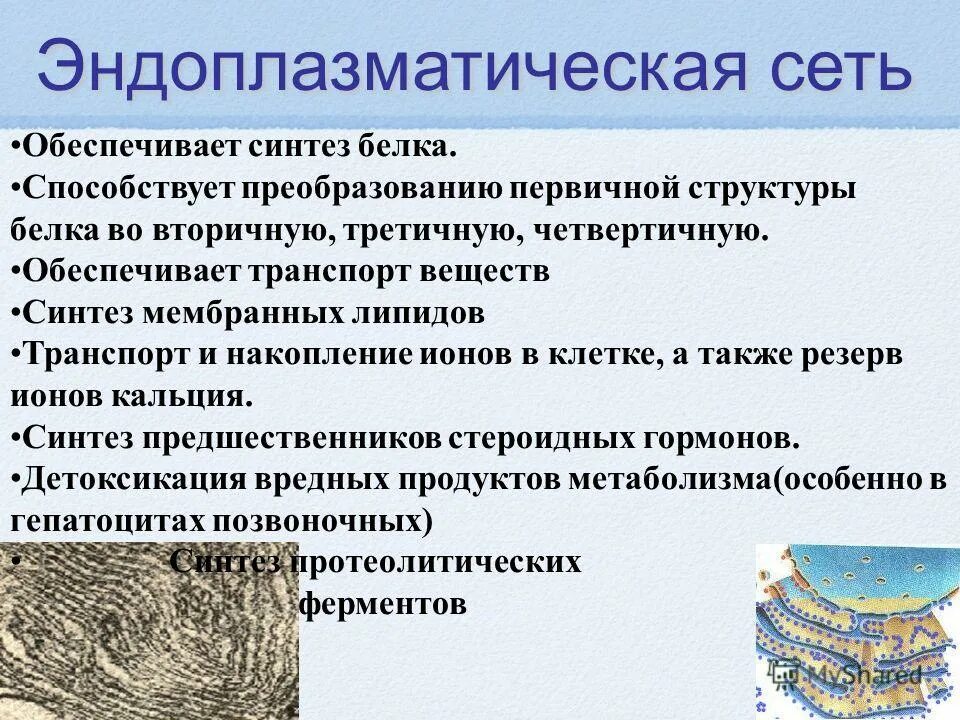 Эндоплазматическая сеть

•Обеспечивает синтез белка.
•Способствует преобразованию первичной структуры белка во вторичную, третичную, четвертичную.
•Обеспечивает транспорт веществ
•Синтез мембранных липидов
•Транспорт и накопление ионов в клетке, а также резерв ионов кальция.
•Синтез предшественников стероидных гормонов.
•Детоксикация вредных продуктов метаболизма(особенно в гепатоцитах позвоночных)
• Синтез протеолитических ферментов

MyShared